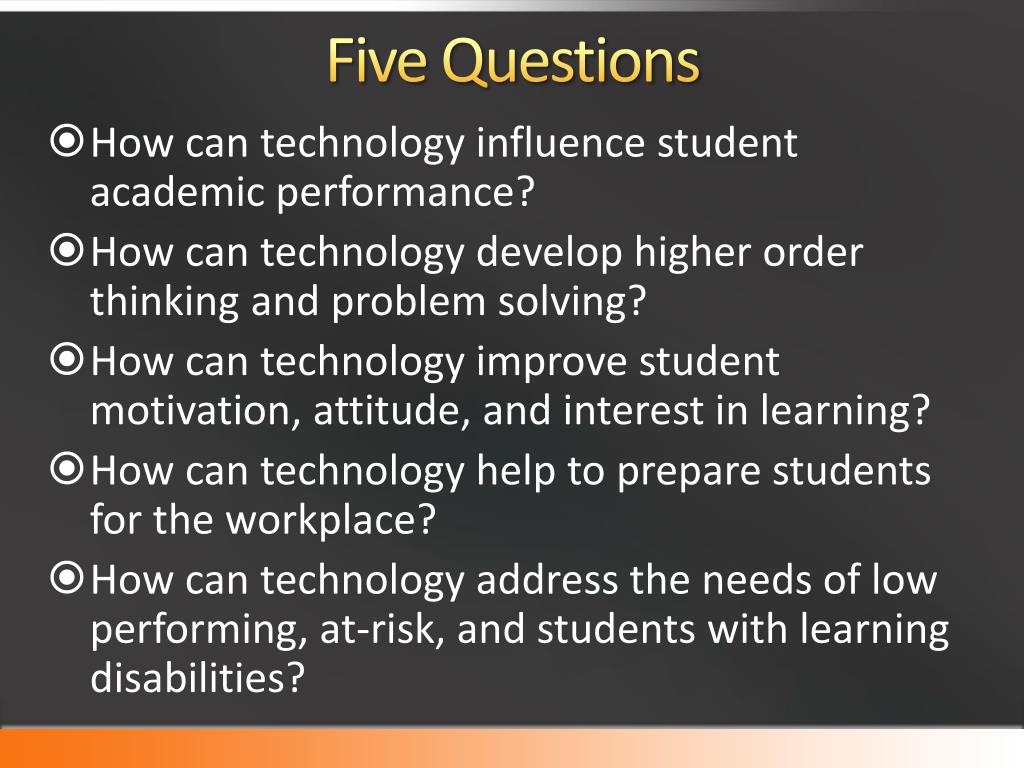 Five Questions

How can technology influence student academic performance?

How can technology develop higher order thinking and problem solving?

How can technology improve student motivation, attitude, and interest in learning?

How can technology help to prepare students for the workplace?

How can technology address the needs of low performing, at-risk, and students with learning disabilities?